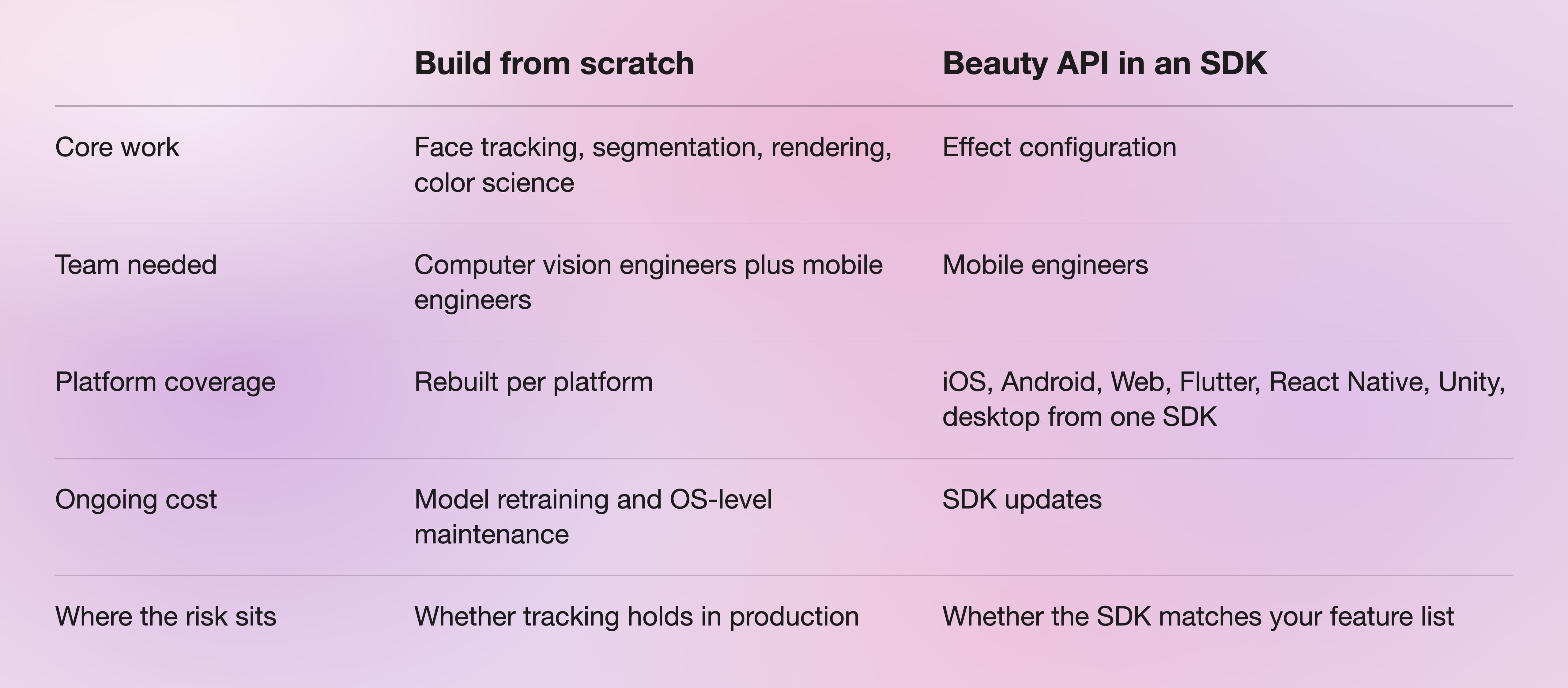 |  | Build from scratch | Beauty API in an SDK |
|---|---|---|
| Core work | Face tracking, segmentation, rendering, color science | Effect configuration |
| Team needed | Computer vision engineers plus mobile engineers | Mobile engineers |
| Platform coverage | Rebuilt per platform | iOS, Android, Web, Flutter, React Native, Unity, desktop from one SDK |
| Ongoing cost | Model retraining and OS-level maintenance | SDK updates |
| Where the risk sits | Whether tracking holds in production | Whether the SDK matches your feature list |